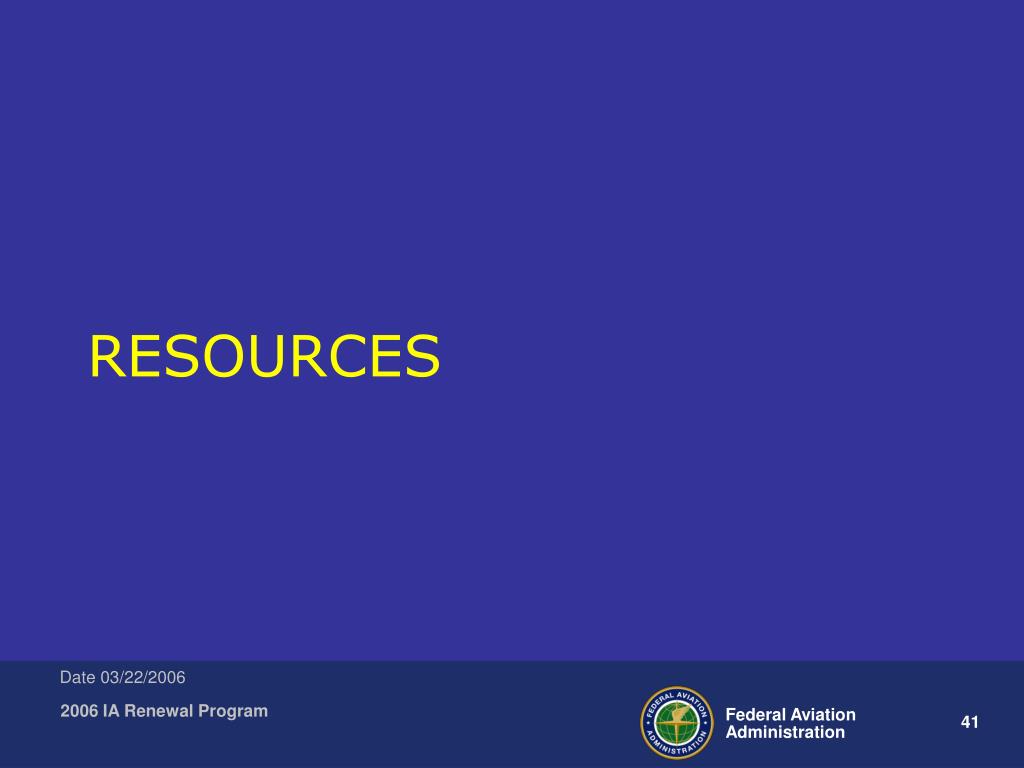 RESOURCES

Date 03/22/2006

2006 IA Renewal Program

FEDERAL AVIATION ADMINISTRATION

Federal Aviation Administration

41